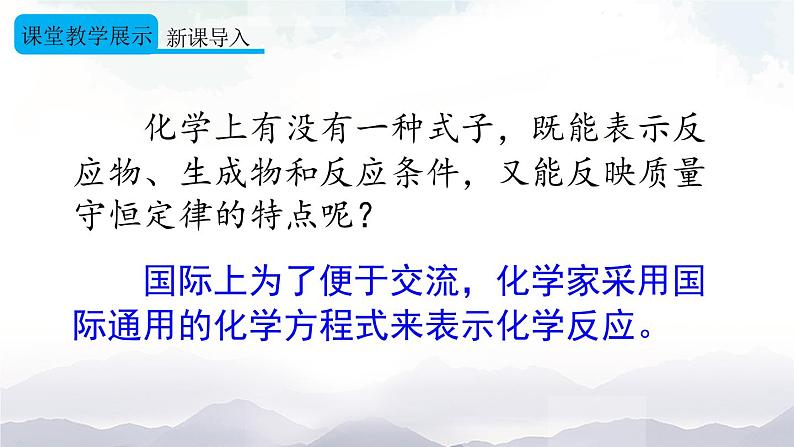 课堂教学展示 新课导入

化学上有没有一种式子，既能表示反应物、生成物和反应条件，又能反映质量守恒定律的特点呢？

国际上为了便于交流，化学家采用国际通用的化学方程式来表示化学反应。